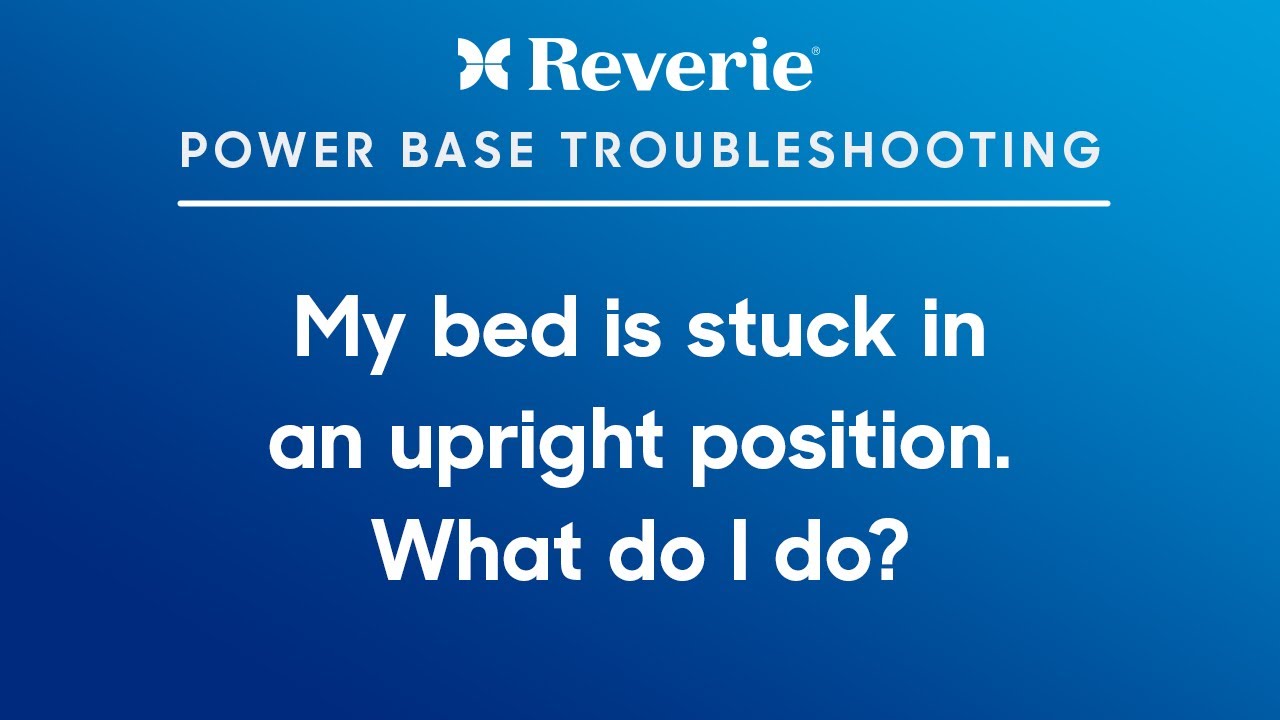 Reverie®

POWER BASE TROUBLESHOOTING

My bed is stuck in an upright position. What do I do?